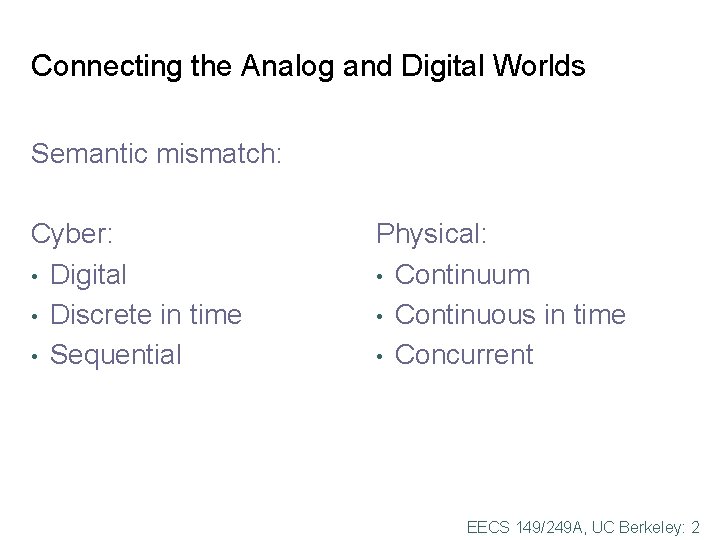 Connecting the Analog and Digital Worlds

Semantic mismatch:

Cyber:
• Digital
• Discrete in time
• Sequential

Physical:
• Continuum
• Continuous in time
• Concurrent

EECS 149/249A, UC Berkeley: 2